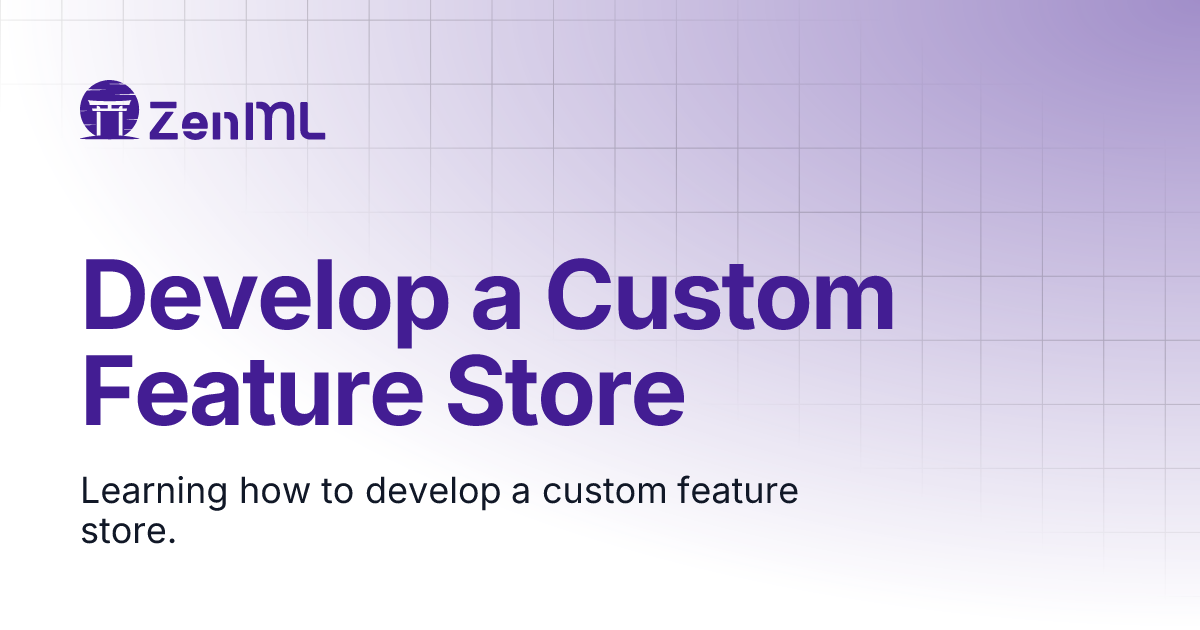 ZenML

Develop a Custom Feature Store

Learning how to develop a custom feature store.